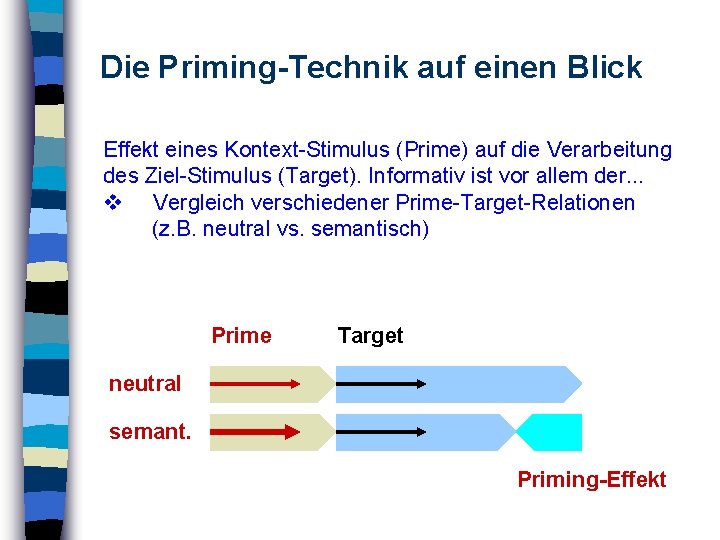 Die Priming-Technik auf einen Blick

Effekt eines Kontext-Stimulus (Prime) auf die Verarbeitung des Ziel-Stimulus (Target). Informativ ist vor allem der...
❖ Vergleich verschiedener Prime-Target-Relationen (z.B. neutral vs. semantisch)

Prime Target

neutral

semant.

Priming-Effekt